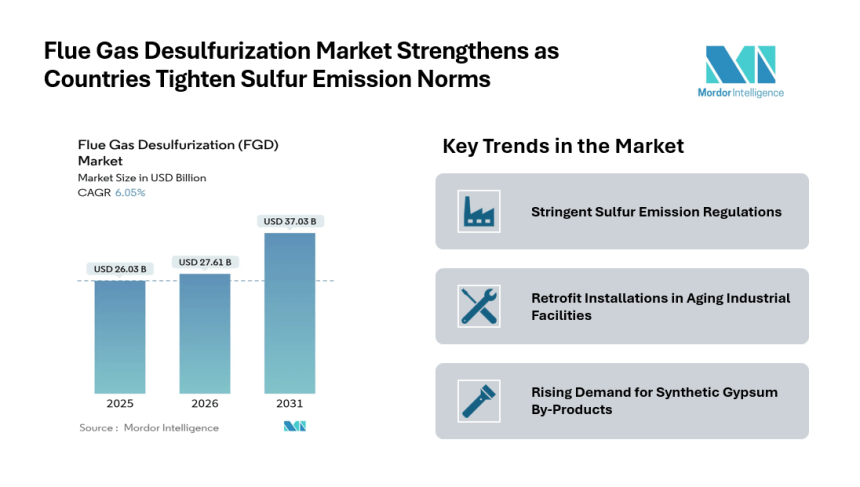 Flue Gas Desulfurization Market Strengthens as Countries Tighten Sulfur Emission Norms

Mordor Intelligence

Flue Gas Desulfurization (FGD) Market
Market Size in USD Billion
CAGR 6.05%

USD 26.03 B
USD 27.61 B
USD 37.03 B

2025
2026
2031

Source : Mordor Intelligence

Key Trends in the Market

Stringent Sulfur Emission Regulations

Retrofit Installations in Aging Industrial Facilities

Rising Demand for Synthetic Gypsum By-Products